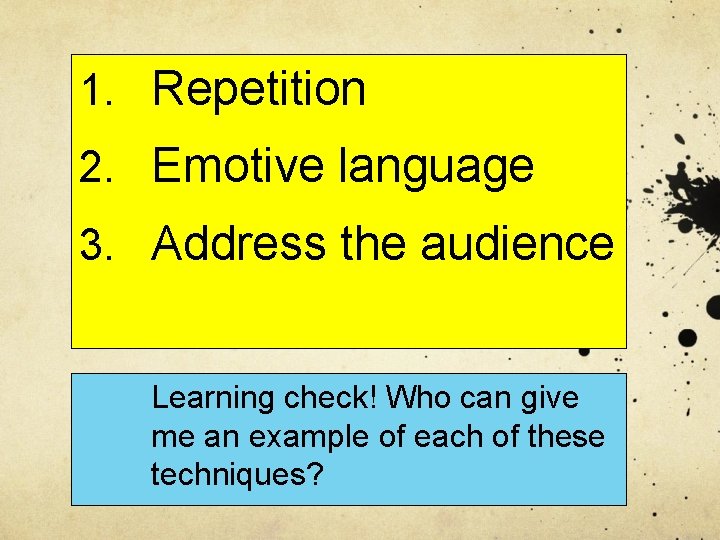 1. Repetition
2. Emotive language
3. Address the audience

Learning check! Who can give me an example of each of these techniques?